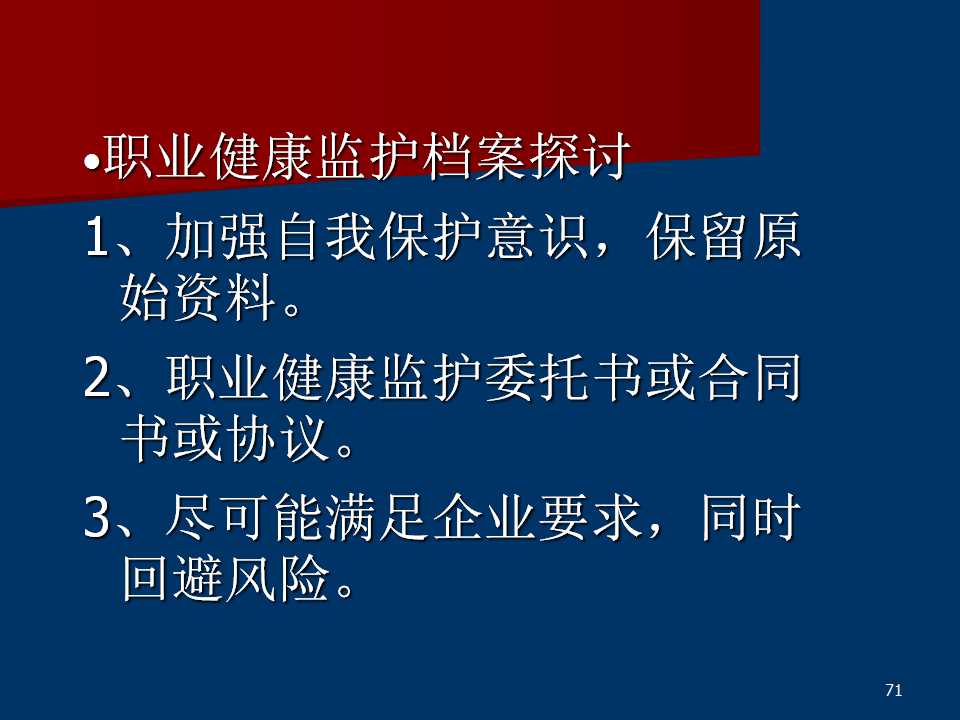 •职业健康监护档案探讨

1、加强自我保护意识，保留原始资料。

2、职业健康监护委托书或合同书或协议。

3、尽可能满足企业要求，同时回避风险。

71